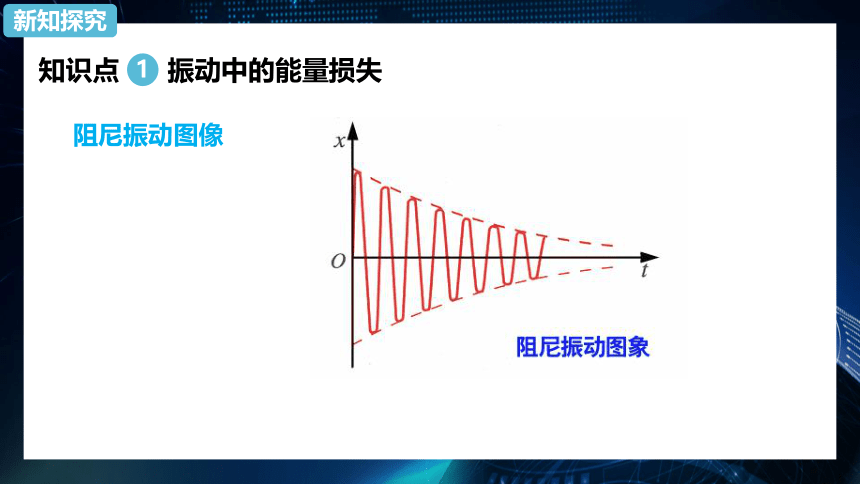 新知探究

知识点 1 振动中的能量损失

阻尼振动图像

$x$

$O$

$t$

阻尼振动图象